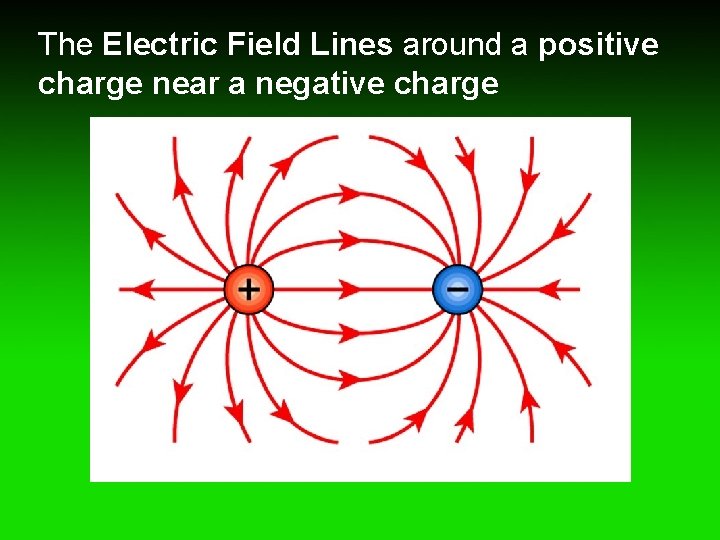 The Electric Field Lines around a positive charge near a negative charge

+

−